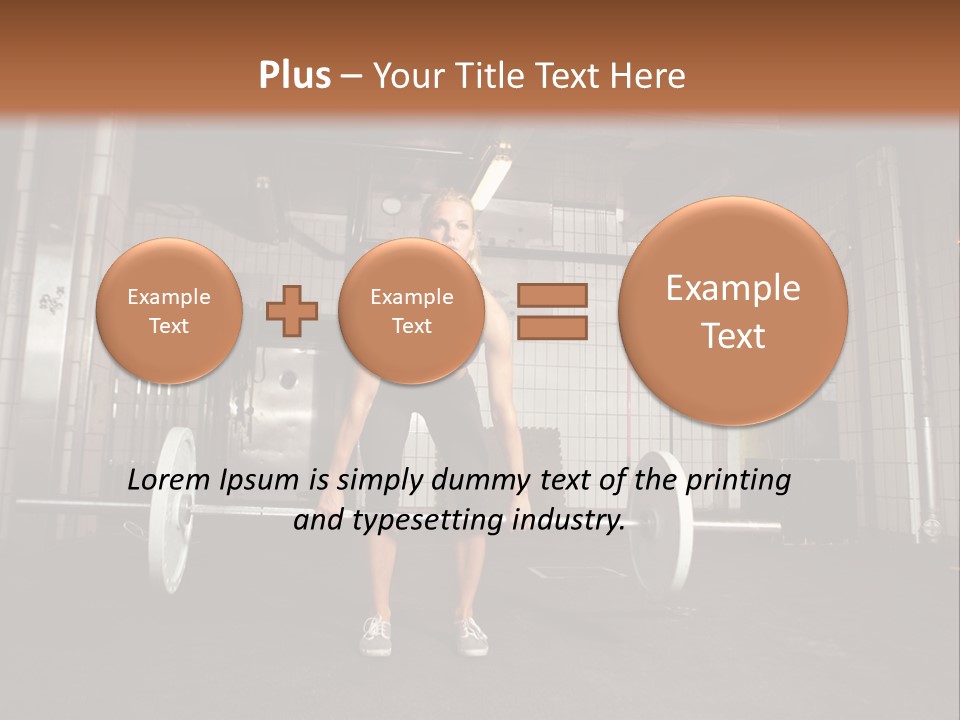 Plus – Your Title Text Here

Example Text

Example Text

Example Text

Lorem Ipsum is simply dummy text of the printing and typesetting industry.